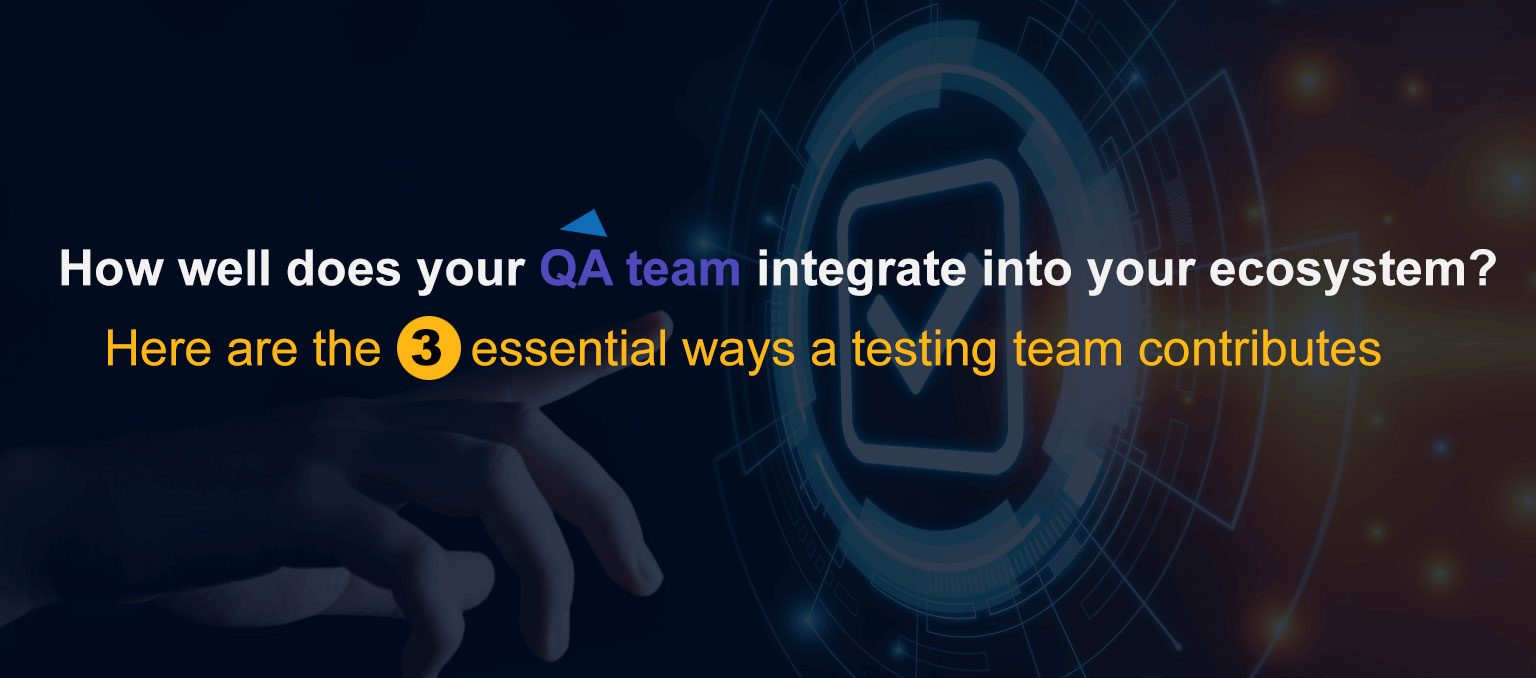 How well does your QA team integrate into your ecosystem?

Here are the 3 essential ways a testing team contributes